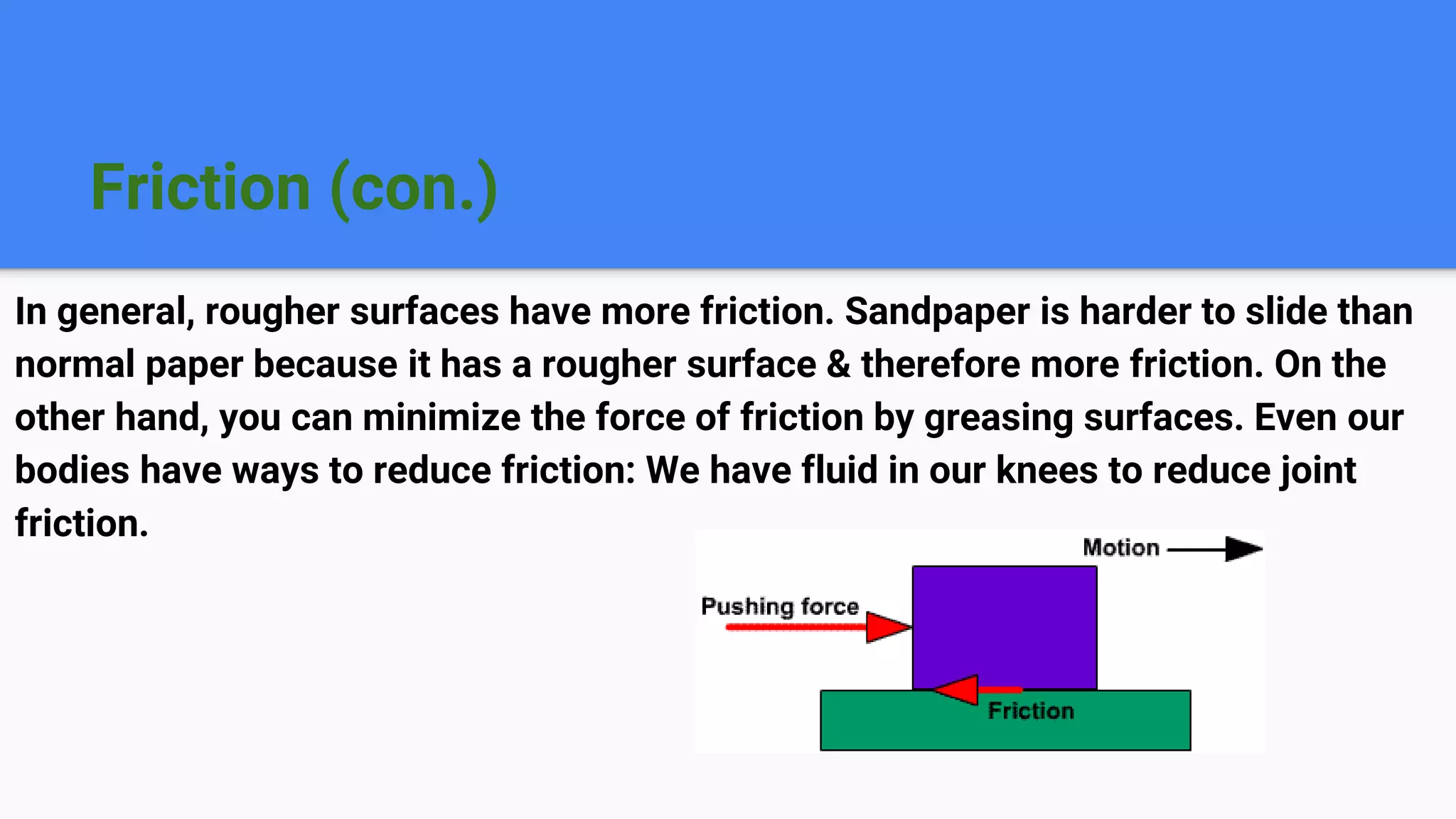 Friction (con.)

In general, rougher surfaces have more friction. Sandpaper is harder to slide than normal paper because it has a rougher surface & therefore more friction. On the other hand, you can minimize the force of friction by greasing surfaces. Even our bodies have ways to reduce friction: We have fluid in our knees to reduce joint friction.

Motion

Pushing force

Friction